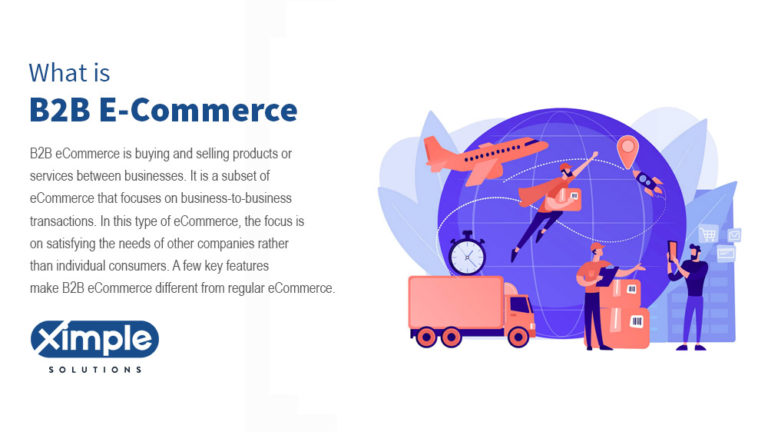 What is
B2B E-Commerce

B2B eCommerce is buying and selling products or services between businesses. It is a subset of eCommerce that focuses on business-to-business transactions. In this type of eCommerce, the focus is on satisfying the needs of other companies rather than individual consumers. A few key features make B2B eCommerce different from regular eCommerce.

Ximple
SOLUTIONS